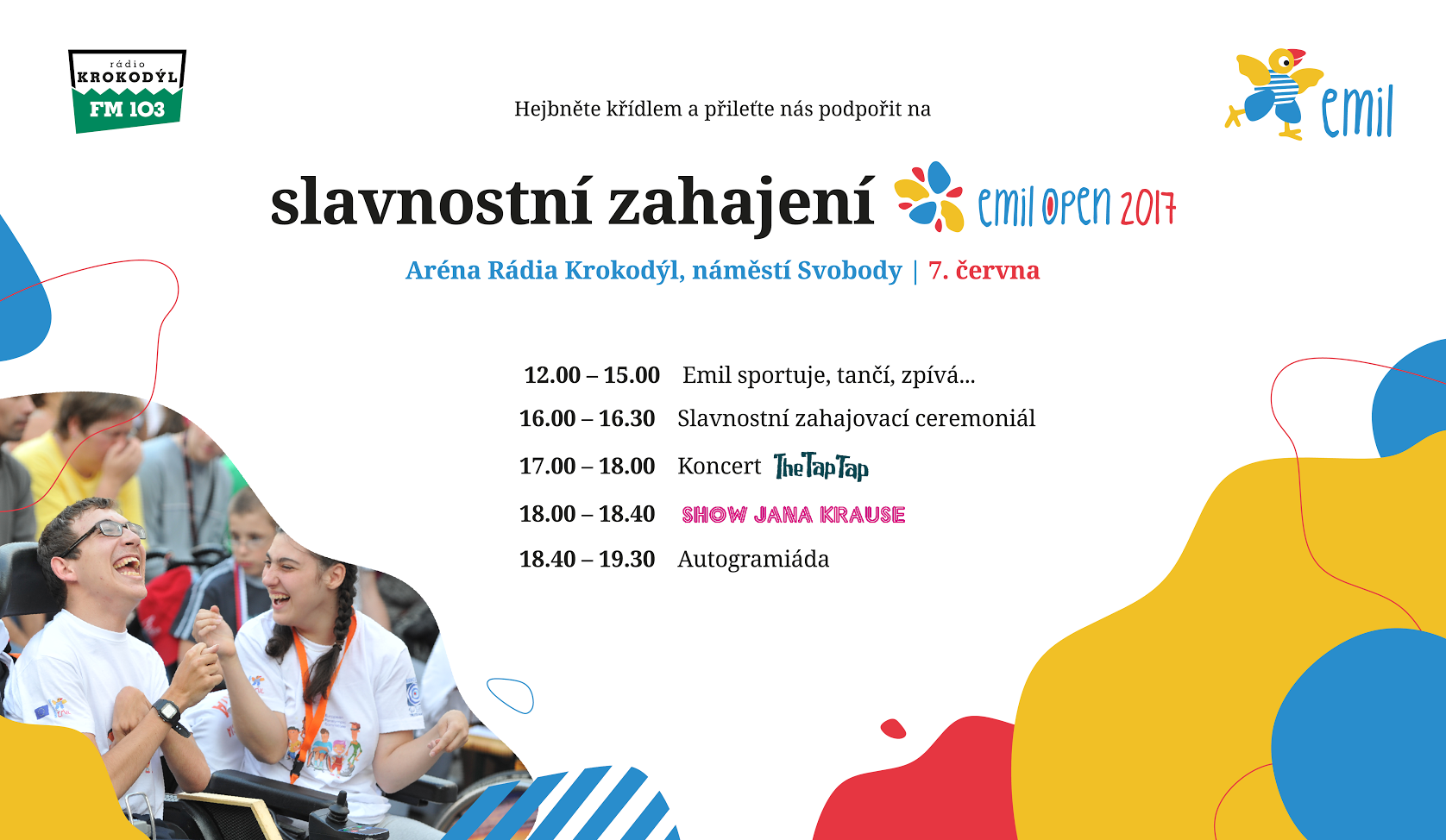 rádio
KROKODÝL
FM 103

emil

Hejbněte křídlem a přileťte nás podpořit na

slavnostní zahajení emil open 2017

Aréna Rádia Krokodýl, náměstí Svobody | 7. června

12.00 – 15.00 Emil sportuje, tančí, zpívá...
16.00 – 16.30 Slavnostní zahajovací ceremoniál
17.00 – 18.00 Koncert The Tap Tap
18.00 – 18.40 SHOW JANA KRAUSE
18.40 – 19.30 Autogramiáda